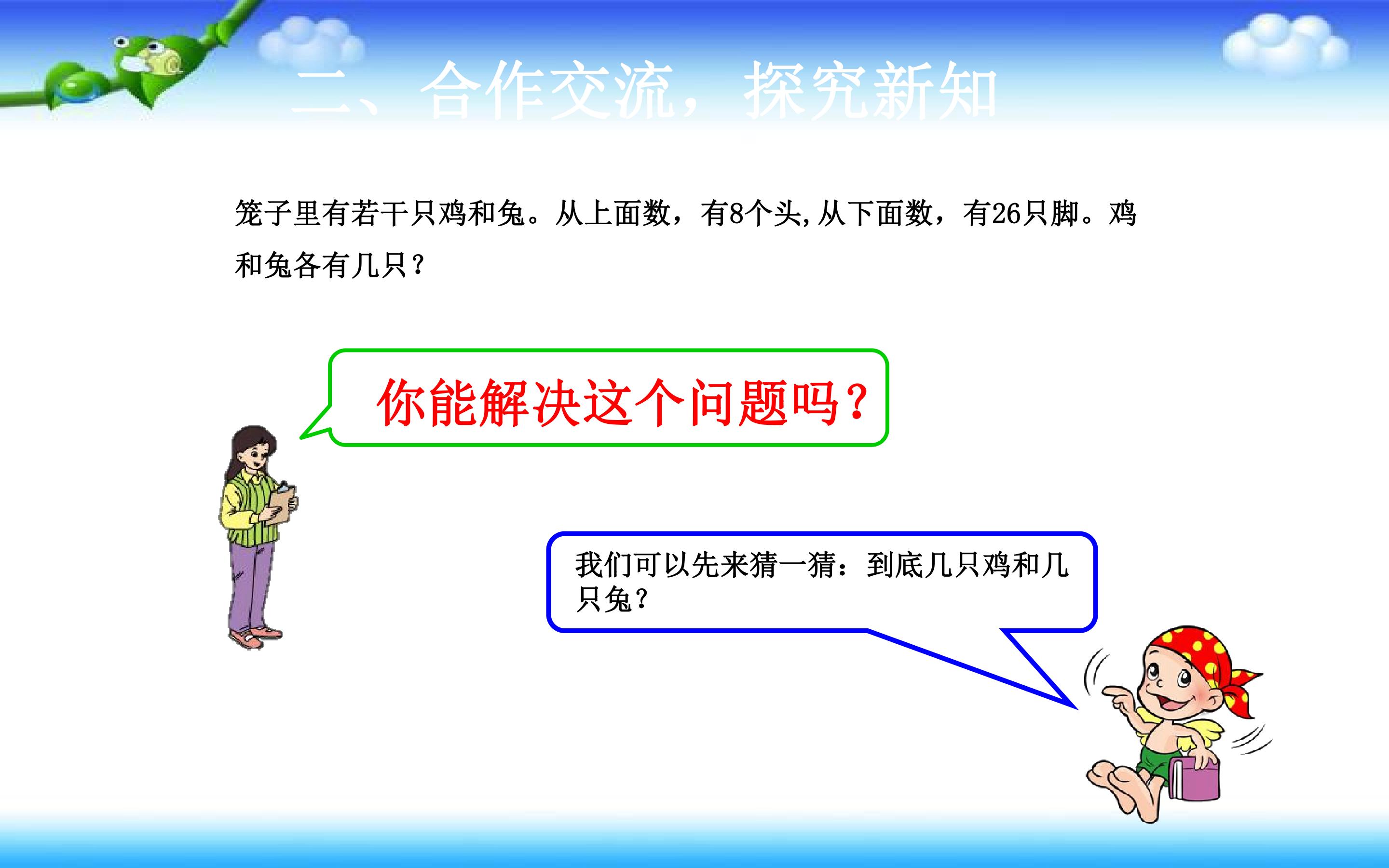 二、合作交流，探究新知

笼子里有若干只鸡和兔。从上面数，有8个头,从下面数，有26只脚。鸡和兔各有几只？

你能解决这个问题吗？

我们可以先来猜一猜：到底几只鸡和几只兔？